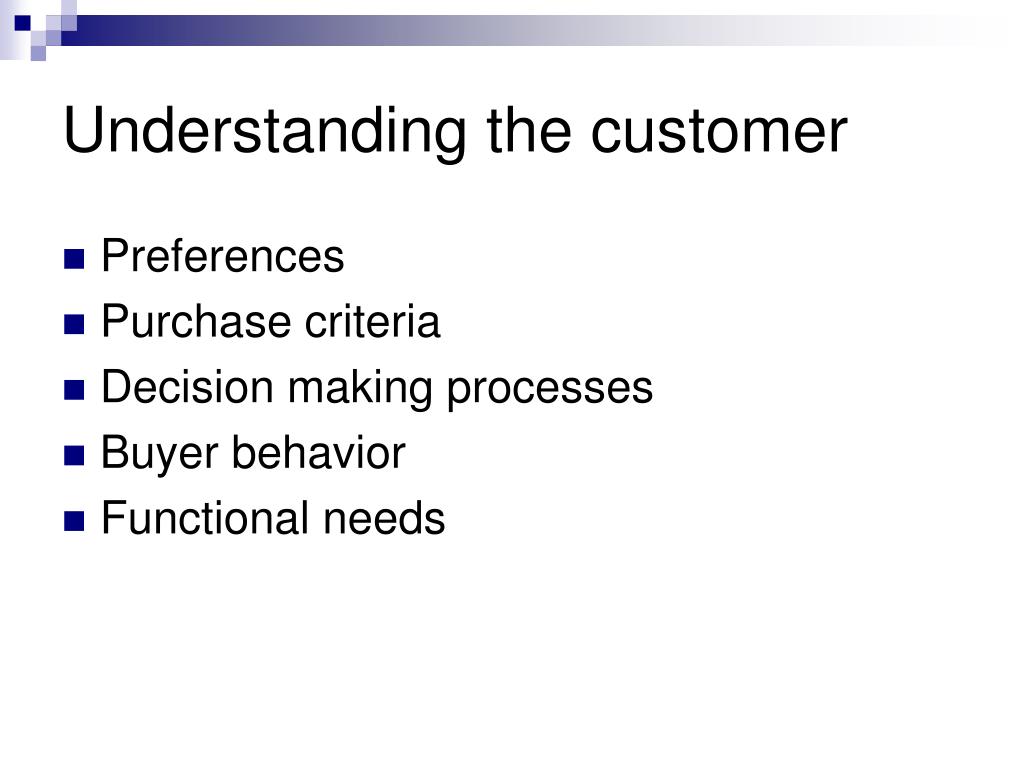 Understanding the customer

- Preferences
- Purchase criteria
- Decision making processes
- Buyer behavior
- Functional needs